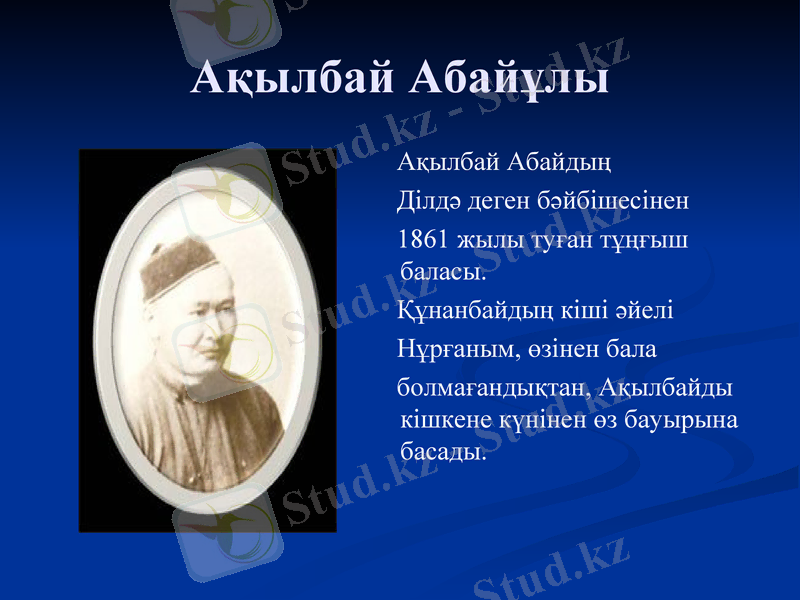 Ақылбай Абайұлы

Ақылбай Абайдың Ділдә деген бәйбішесінен 1861 жылы туған тұңғыш баласы. Құнанбайдың кіші әйелі Нұрғаным, өзінен бала болмағандықтан, Ақылбайды кішкене күнінен өз бауырына басады.

Stud.kz - Stud.kz
Stud.kz
Stud.kz
Stud.kz
Stud.kz
Stud.kz
Stud.kz